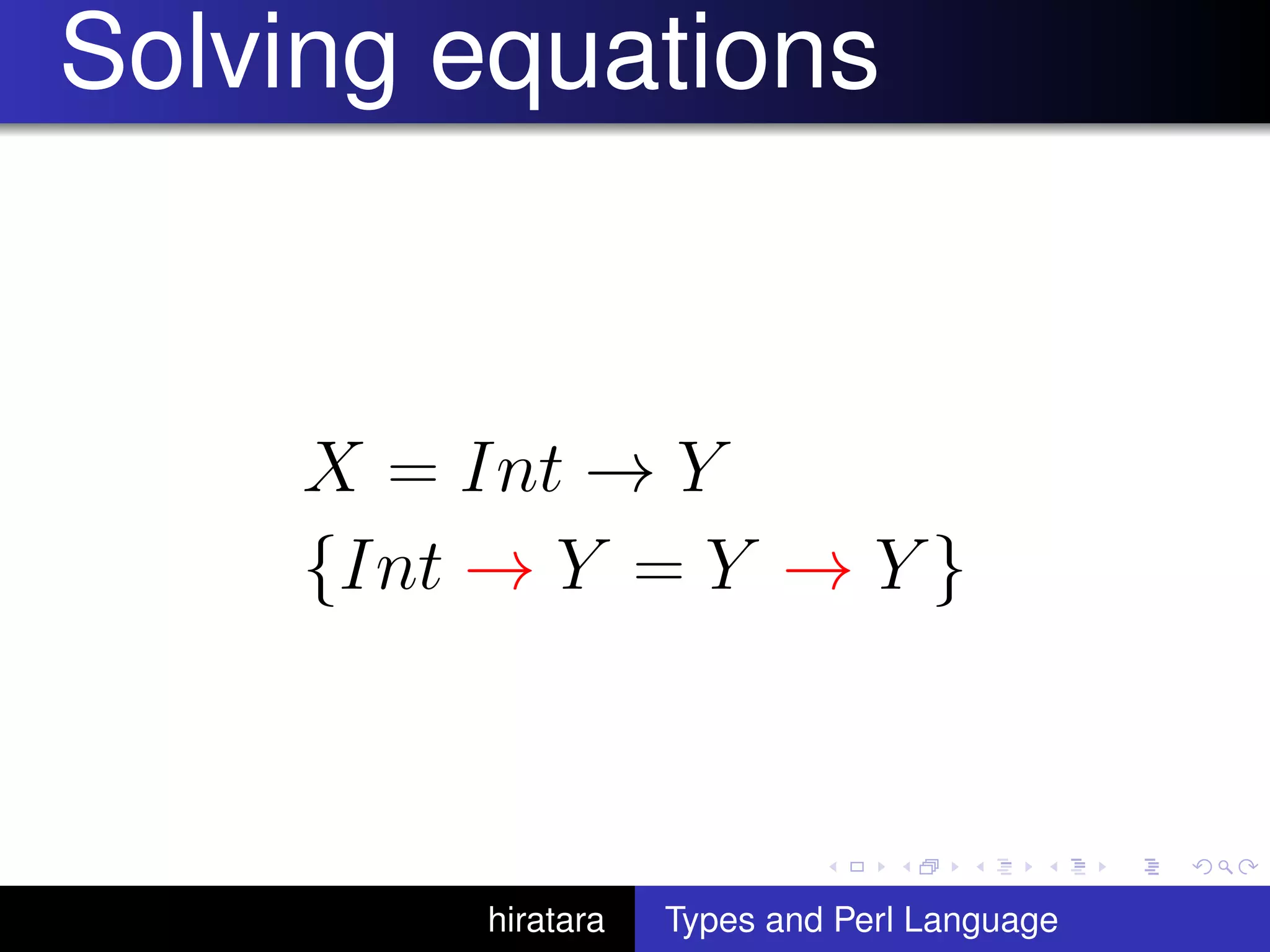 Solving equations

$X = Int \rightarrow Y$

$\{Int \rightarrow Y = Y \rightarrow Y\}$

hiratara Types and Perl Language